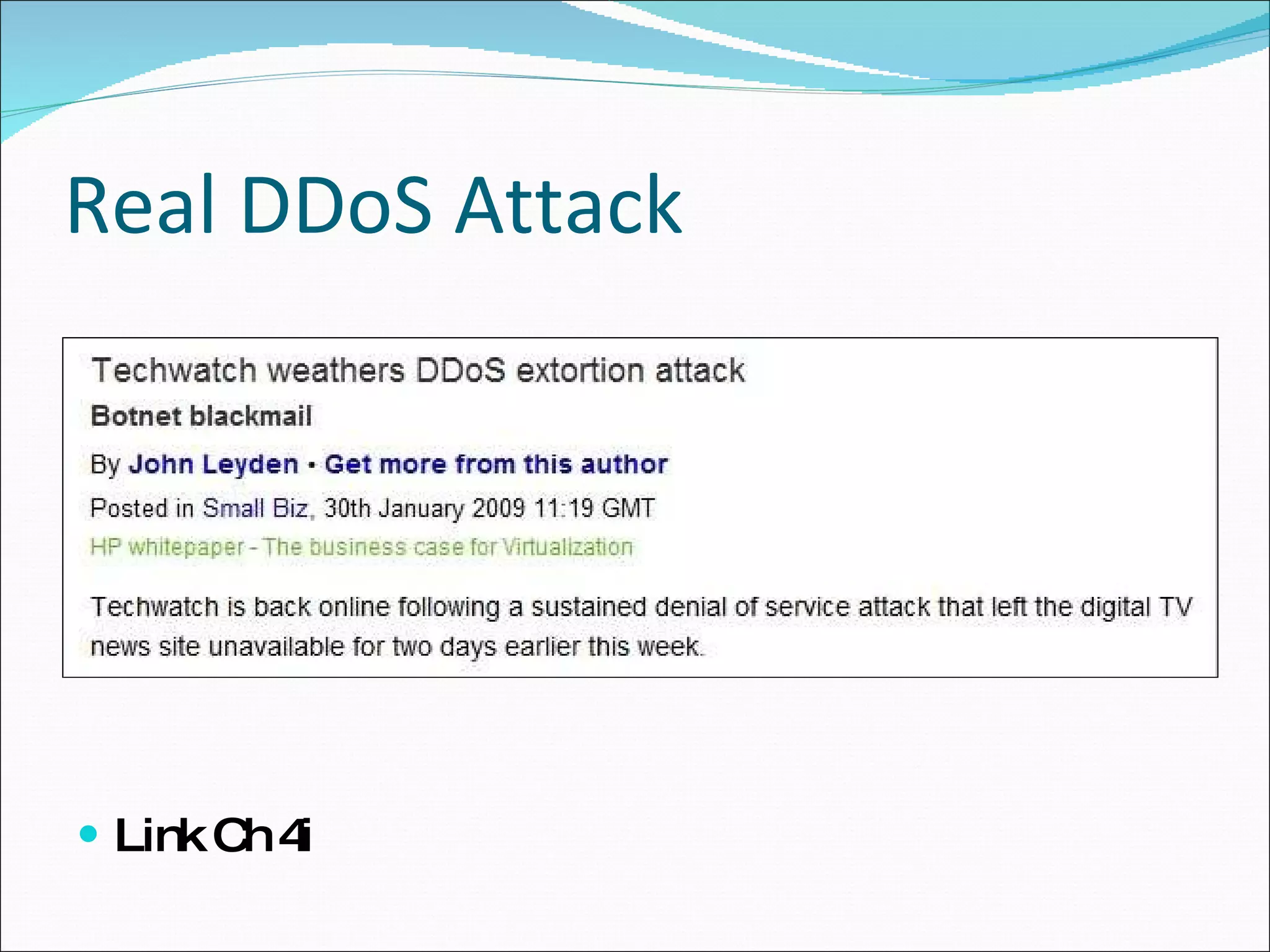 Real DDoS Attack

Techwatch weathers DDoS extortion attack

Botnet blackmail

By John Leyden • Get more from this author

Posted in Small Biz, 30th January 2009 11:19 GMT

HP whitepaper - The business case for Virtualization

Techwatch is back online following a sustained denial of service attack that left the digital TV news site unavailable for two days earlier this week.

• Link Ch 4i